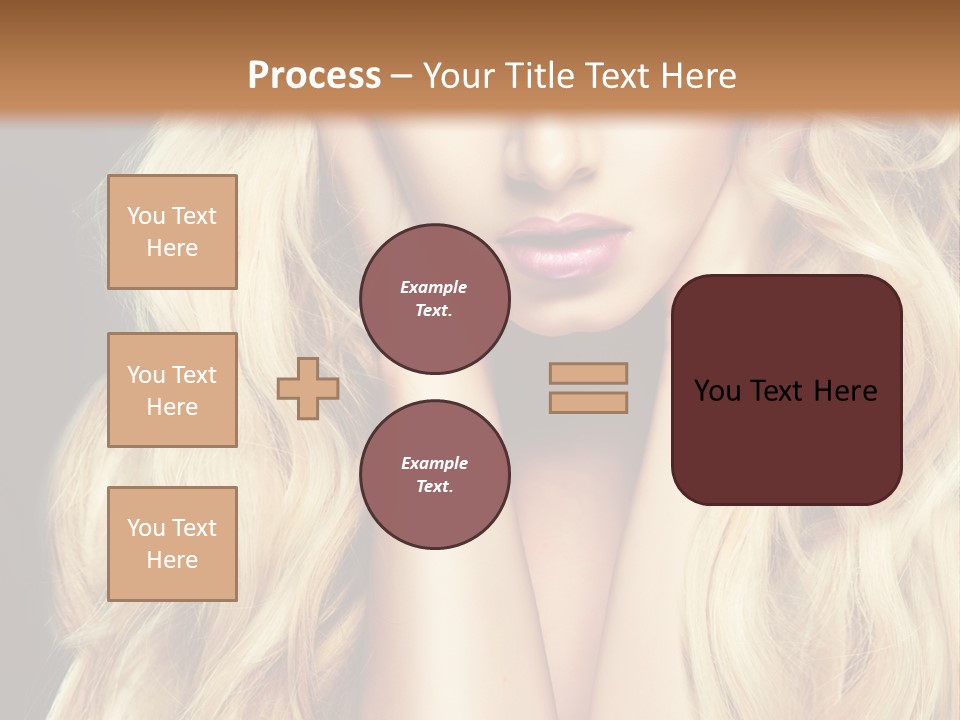 Process – Your Title Text Here

You Text Here

You Text Here

You Text Here

Example Text.

Example Text.

You Text Here